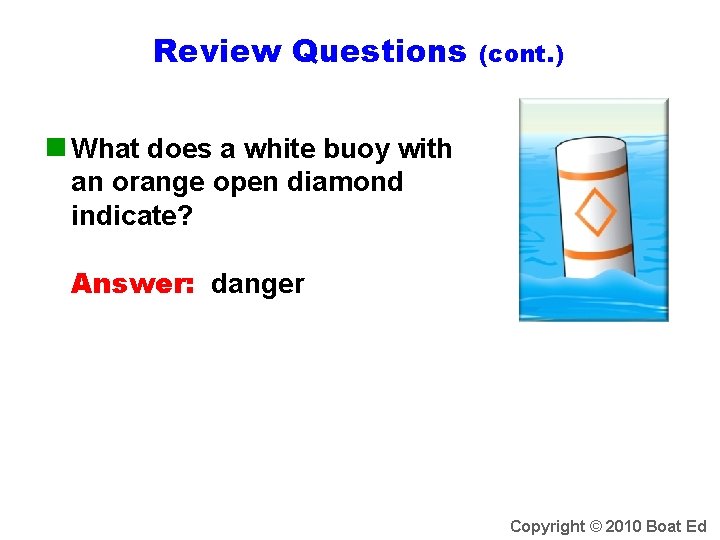 Review Questions (cont.)

What does a white buoy with an orange open diamond indicate?

Answer: danger

Copyright © 2010 Boat Ed